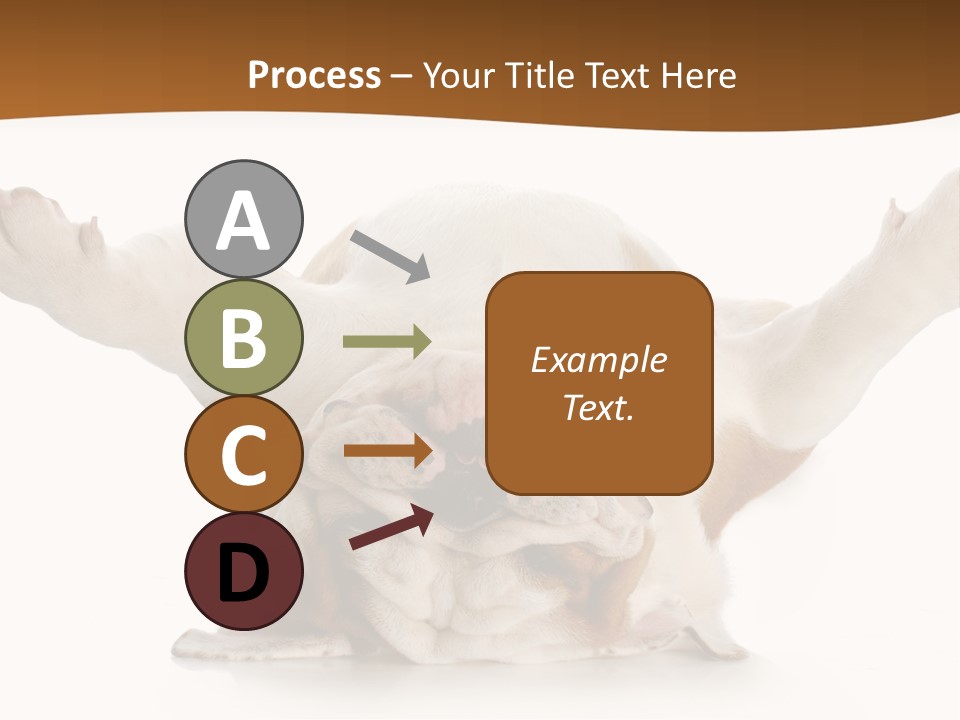 Process – Your Title Text Here

A

B

C

D

Example Text.